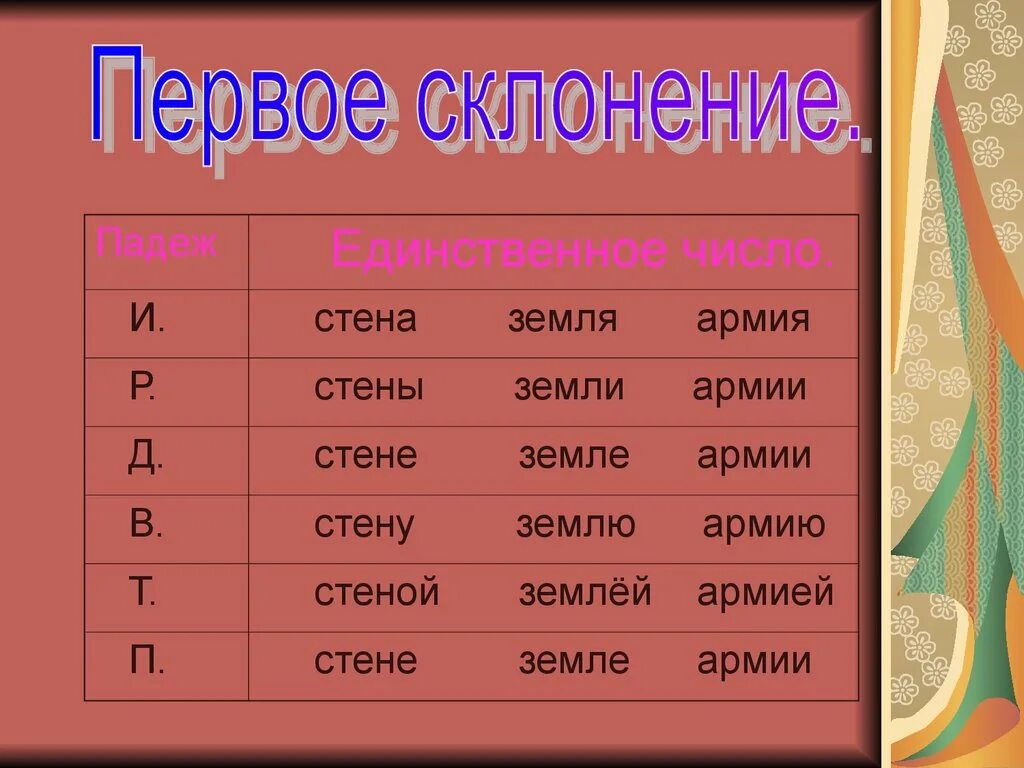 Первое склонение.

| Падеж | Единственное число. |
|---|---|
| И. | стена земля армия |
| Р. | стены земли армии |
| Д. | стене земле армии |
| В. | стену землю армию |
| Т. | стеной землёй армией |
| П. | стене земле армии |